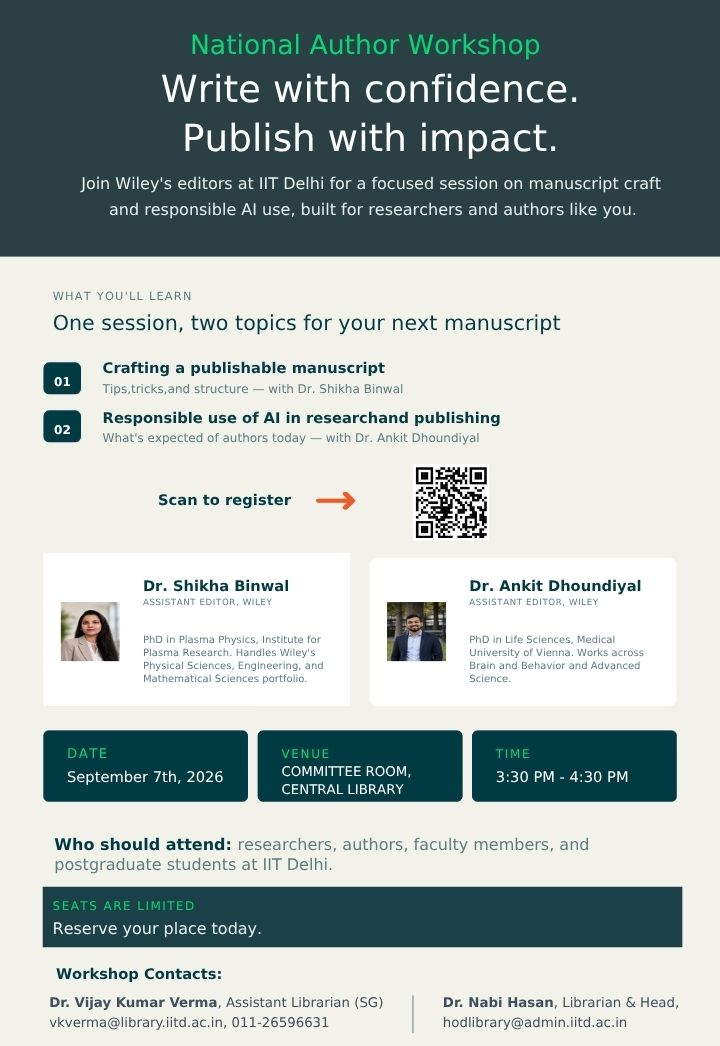 National Author Workshop

Write with confidence.
Publish with impact.

Join Wiley's editors at IIT Delhi for a focused session on manuscript craft and responsible AI use, built for researchers and authors like you.

WHAT YOU'LL LEARN

One session, two topics for your next manuscript

01 Crafting a publishable manuscript
Tips,tricks,and structure — with Dr. Shikha Binwal

02 Responsible use of AI in researchand publishing
What's expected of authors today — with Dr. Ankit Dhoundiyal

Scan to register

Dr. Shikha Binwal
ASSISTANT EDITOR, WILEY
PhD in Plasma Physics, Institute for Plasma Research. Handles Wiley's Physical Sciences, Engineering, and Mathematical Sciences portfolio.

Dr. Ankit Dhoundiyal
ASSISTANT EDITOR, WILEY
PhD in Life Sciences, Medical University of Vienna. Works across Brain and Behavior and Advanced Science.

DATE
September 7th, 2026

VENUE
COMMITTEE ROOM, CENTRAL LIBRARY

TIME
3:30 PM - 4:30 PM

Who should attend: researchers, authors, faculty members, and postgraduate students at IIT Delhi.

SEATS ARE LIMITED
Reserve your place today.

Workshop Contacts:

Dr. Vijay Kumar Verma, Assistant Librarian (SG)
vkverma@library.iitd.ac.in, 011-26596631

Dr. Nabi Hasan, Librarian & Head,
hodlibrary@admin.iitd.ac.in